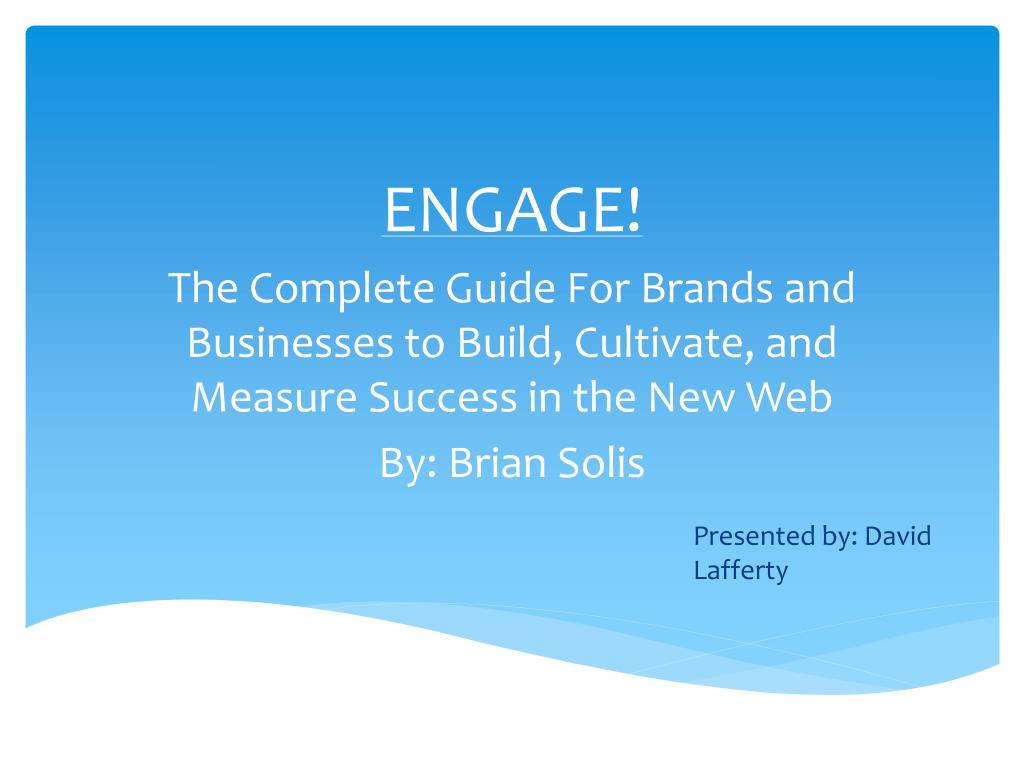 ENGAGE!

The Complete Guide For Brands and Businesses to Build, Cultivate, and Measure Success in the New Web

By: Brian Solis

Presented by: David Lafferty